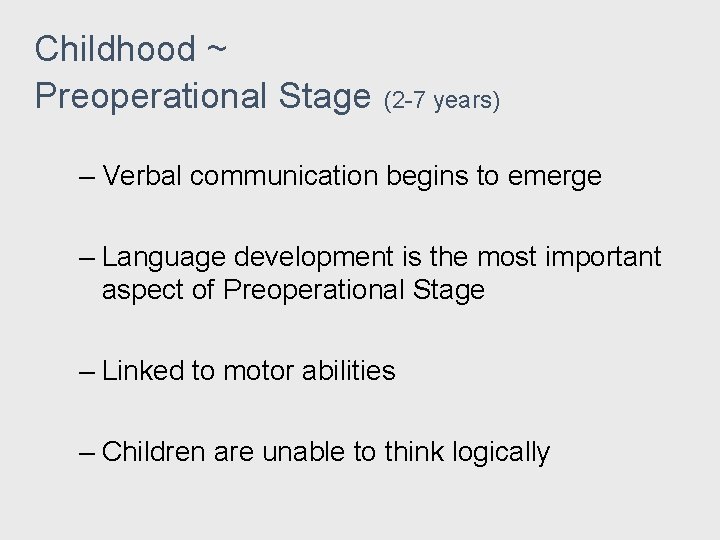 Childhood ~
Preoperational Stage (2-7 years)

– Verbal communication begins to emerge

– Language development is the most important aspect of Preoperational Stage

– Linked to motor abilities

– Children are unable to think logically